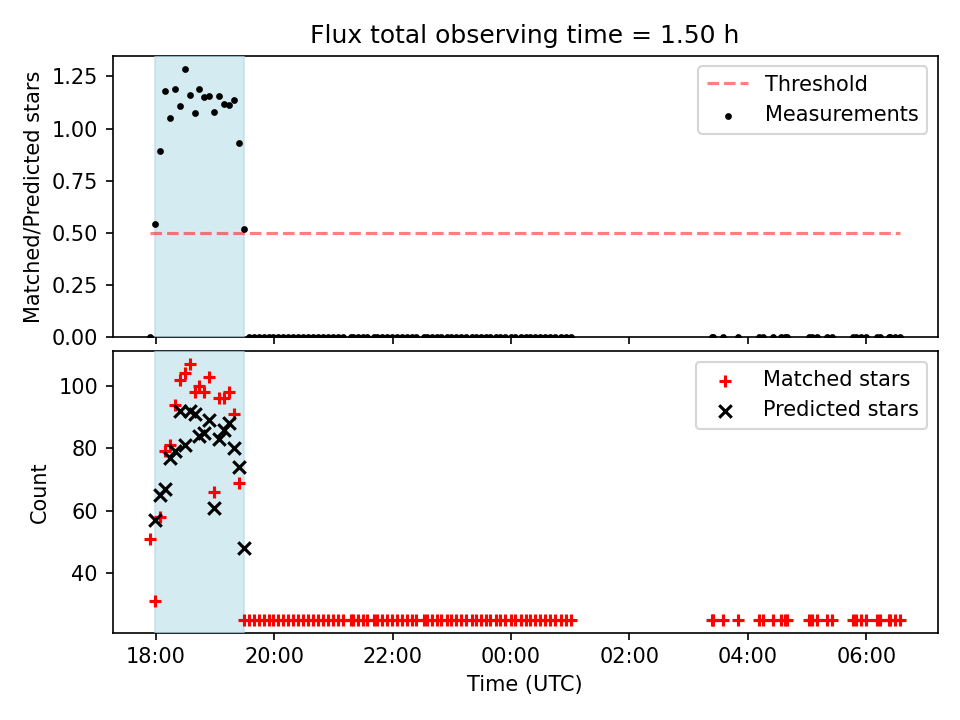 Flux total observing time = 1.50 h

Matched/Predicted stars

1.25
1.00
0.75
0.50
0.25
0.00

Threshold
Measurements

Count

100
80
60
40

Matched stars
Predicted stars

18:00
20:00
22:00
00:00
02:00
04:00
06:00

Time (UTC)